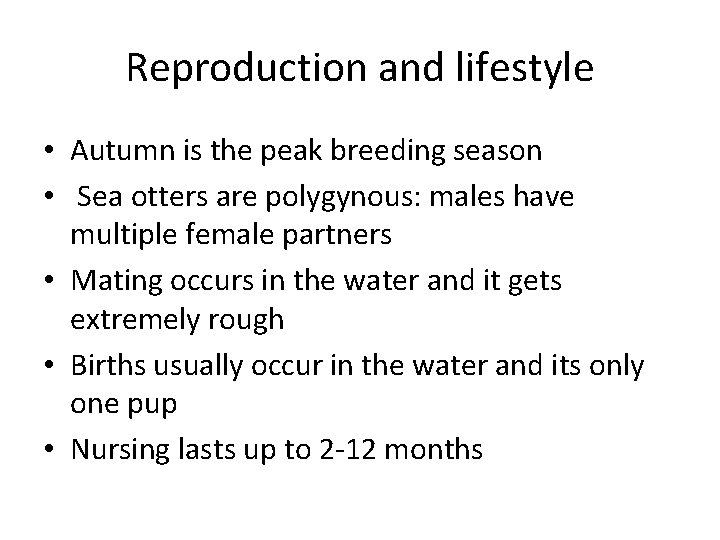 Reproduction and lifestyle

• Autumn is the peak breeding season
• Sea otters are polygynous: males have multiple female partners
• Mating occurs in the water and it gets extremely rough
• Births usually occur in the water and its only one pup
• Nursing lasts up to 2-12 months